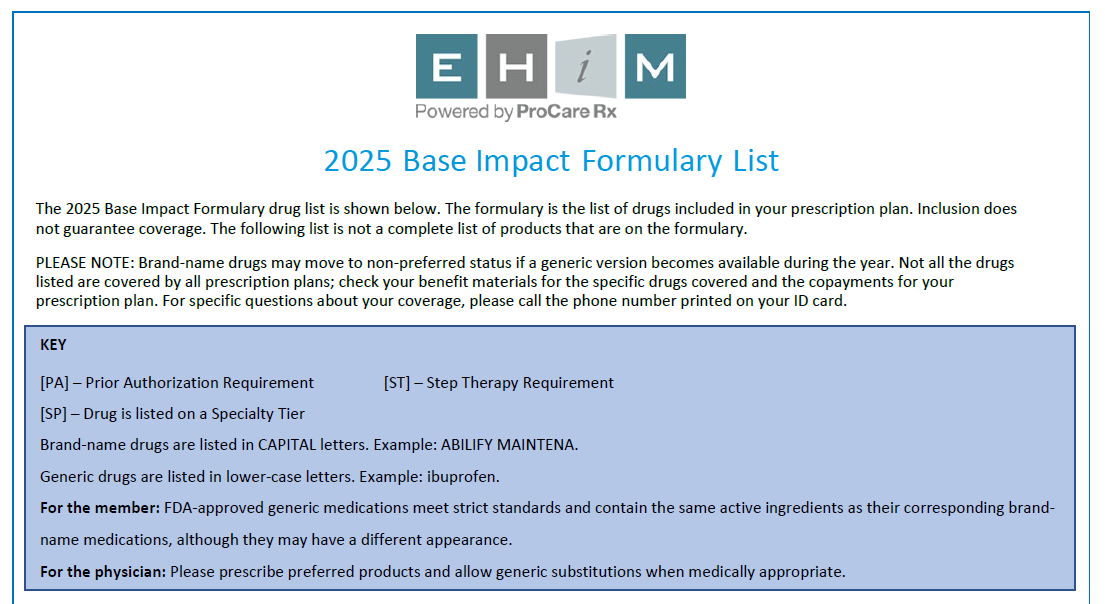 E H i M
Powered by ProCare Rx

2025 Base Impact Formulary List

The 2025 Base Impact Formulary drug list is shown below. The formulary is the list of drugs included in your prescription plan. Inclusion does not guarantee coverage. The following list is not a complete list of products that are on the formulary.

PLEASE NOTE: Brand-name drugs may move to non-preferred status if a generic version becomes available during the year. Not all the drugs listed are covered by all prescription plans; check your benefit materials for the specific drugs covered and the copayments for your prescription plan. For specific questions about your coverage, please call the phone number printed on your ID card.

KEY

[PA] – Prior Authorization Requirement [ST] – Step Therapy Requirement

[SP] – Drug is listed on a Specialty Tier

Brand-name drugs are listed in CAPITAL letters. Example: ABILIFY MAINTENA.

Generic drugs are listed in lower-case letters. Example: ibuprofen.

For the member: FDA-approved generic medications meet strict standards and contain the same active ingredients as their corresponding brand-name medications, although they may have a different appearance.

For the physician: Please prescribe preferred products and allow generic substitutions when medically appropriate.